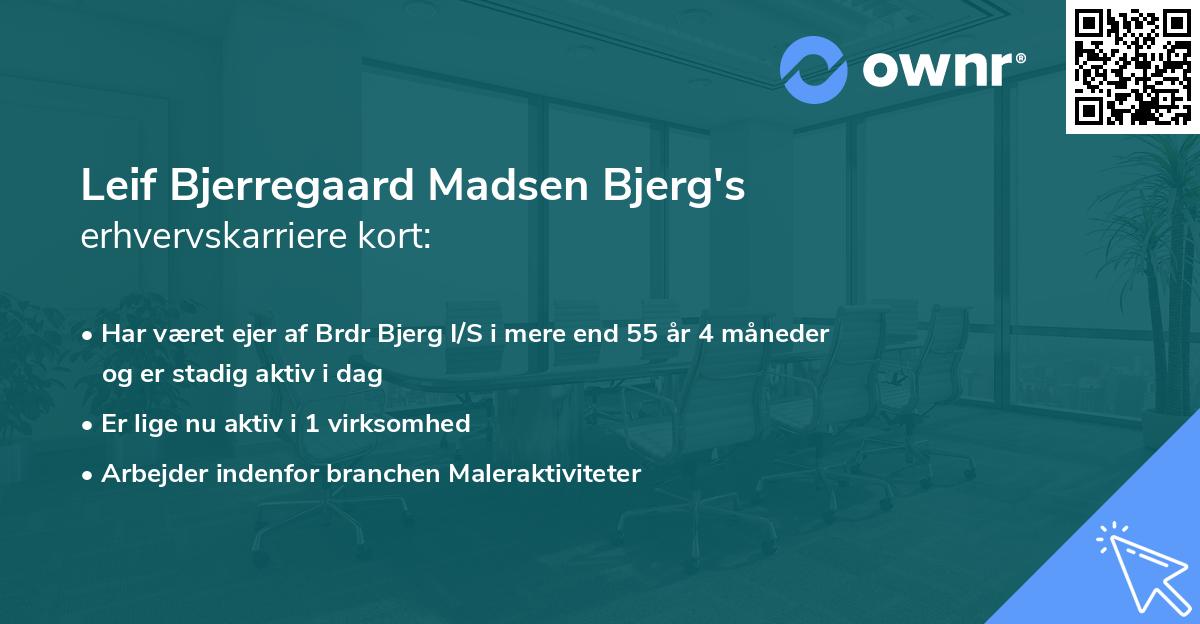 ownr®

Leif Bjerregaard Madsen Bjerg's erhvervskarriere kort:

• Har været ejer af Brdr Bjerg I/S i mere end 55 år 4 måneder og er stadig aktiv i dag
• Er lige nu aktiv i 1 virksomhed
• Arbejder indenfor branchen Maleraktiviteter